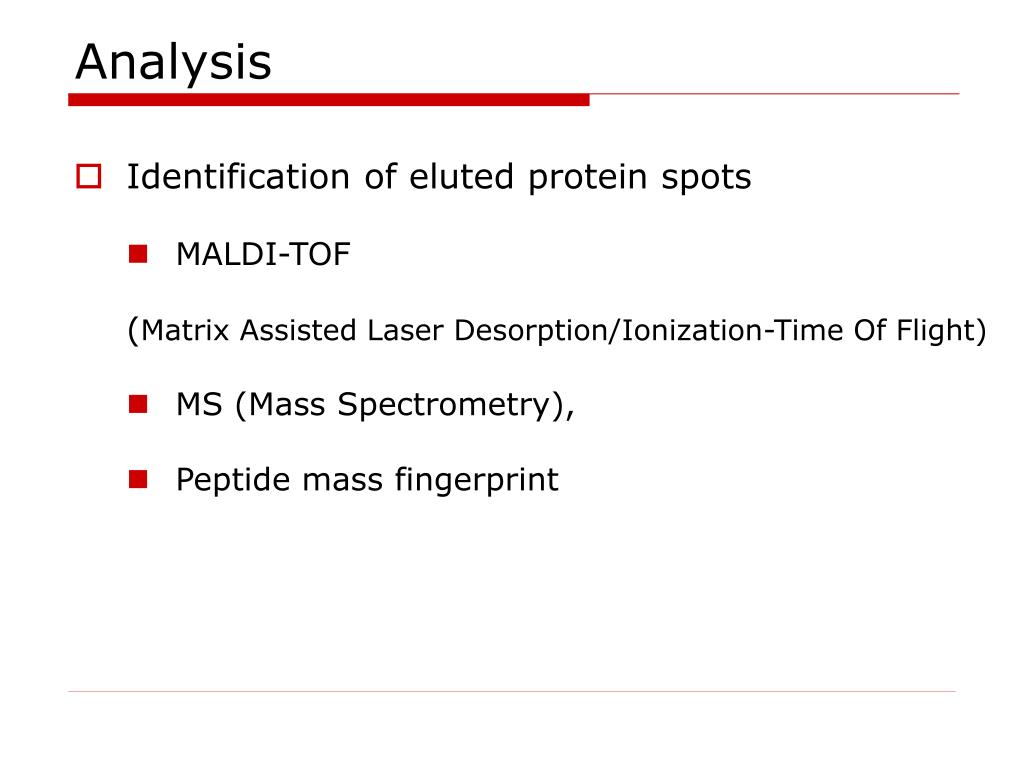 Analysis

Identification of eluted protein spots

MALDI-TOF

(Matrix Assisted Laser Desorption/Ionization-Time Of Flight)

MS (Mass Spectrometry),

Peptide mass fingerprint